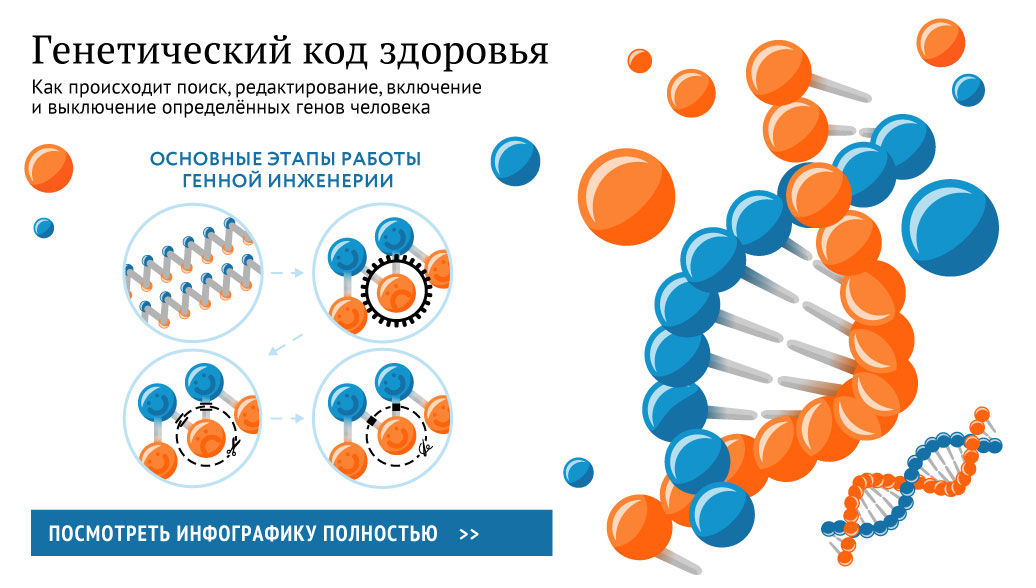 Генетический код здоровья

Как происходит поиск, редактирование, включение и выключение определённых генов человека

ОСНОВНЫЕ ЭТАПЫ РАБОТЫ ГЕННОЙ ИНЖЕНЕРИИ

ПОСМОТРЕТЬ ИНФОГРАФИКУ ПОЛНОСТЬЮ >>